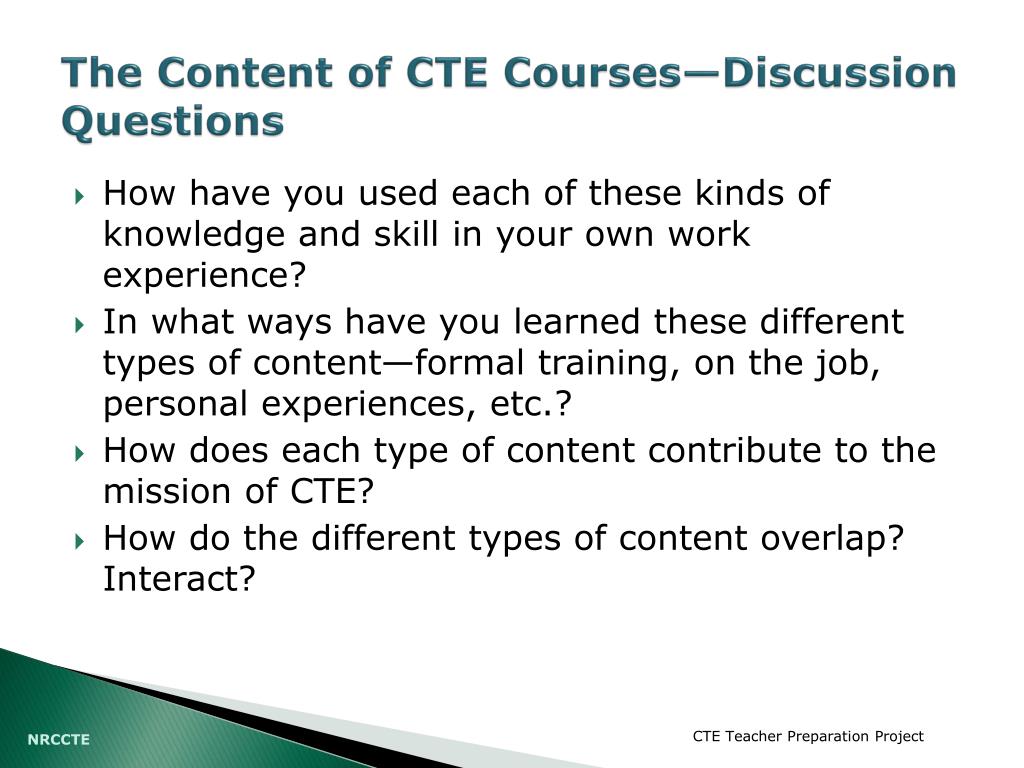 The Content of CTE Courses—Discussion Questions

How have you used each of these kinds of knowledge and skill in your own work experience?

In what ways have you learned these different types of content—formal training, on the job, personal experiences, etc.?

How does each type of content contribute to the mission of CTE?

How do the different types of content overlap? Interact?

NRCCTE

CTE Teacher Preparation Project